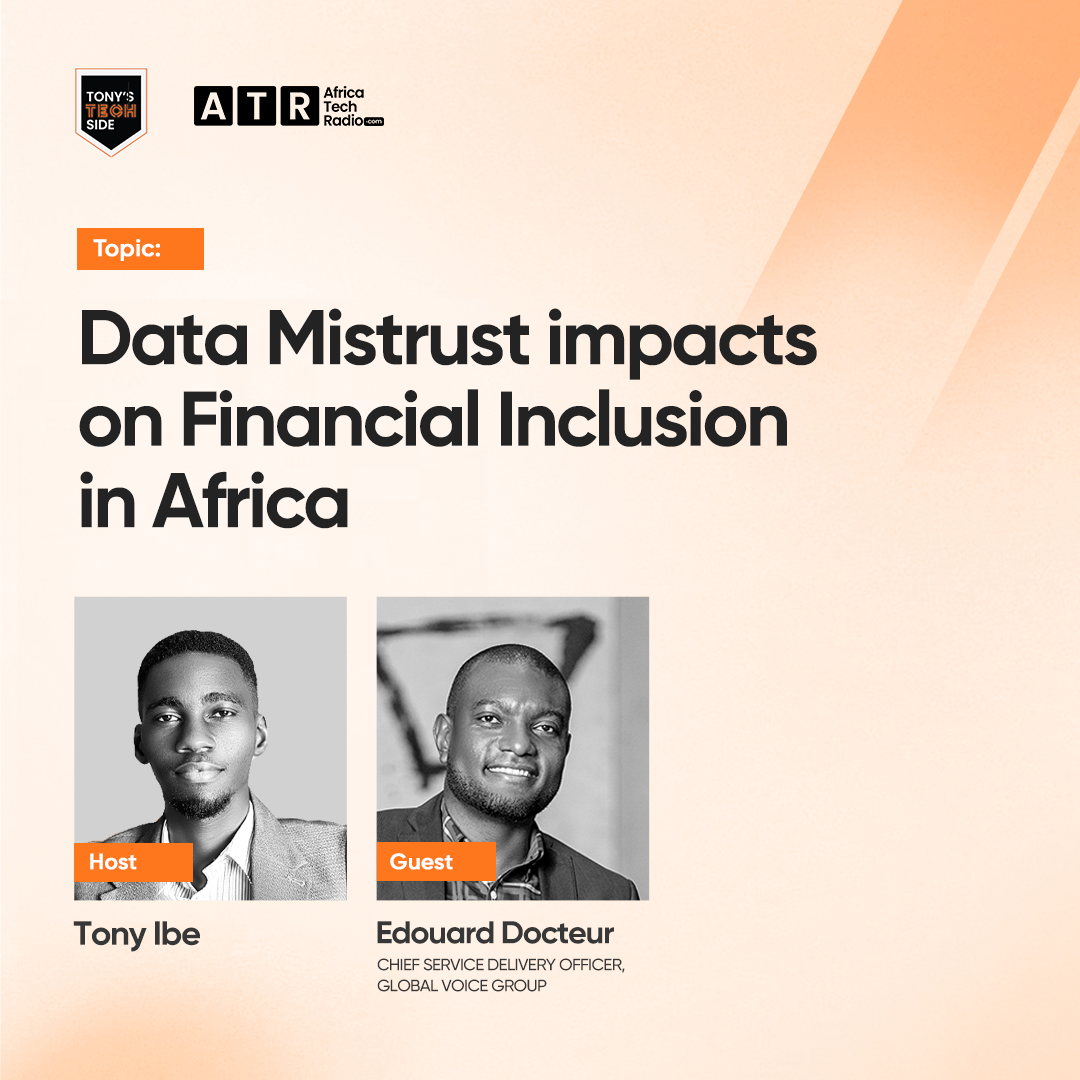 TONY'S TECH SIDE

ATR Africa Tech Radio.com

Topic:

Data Mistrust impacts on Financial Inclusion in Africa

Host

Tony Ibe

Guest

Edouard Docteur

CHIEF SERVICE DELIVERY OFFICER, GLOBAL VOICE GROUP